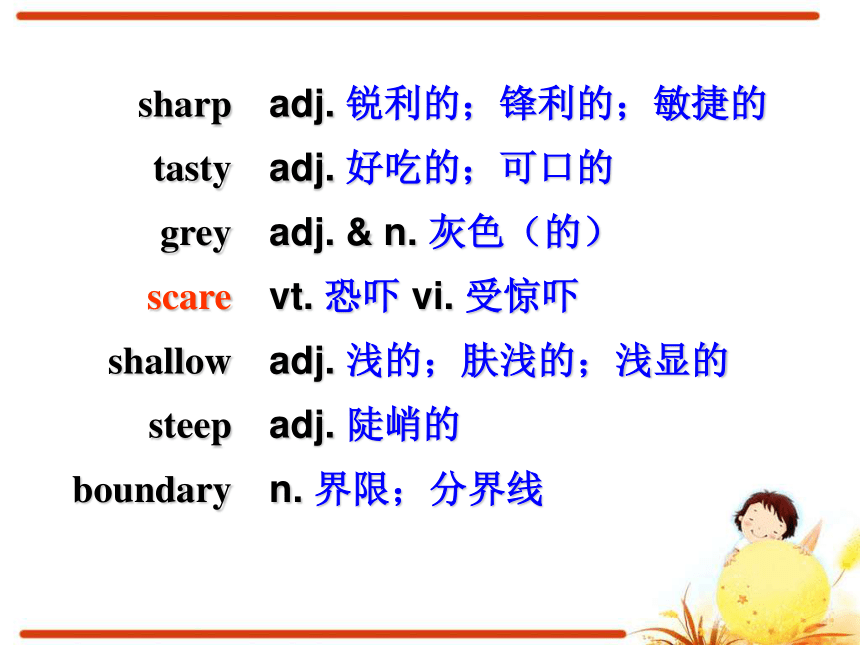 sharp adj. 锐利的；锋利的；敏捷的

tasty adj. 好吃的；可口的

grey adj. & n. 灰色（的）

scare vt. 恐吓 vi. 受惊吓

shallow adj. 浅的；肤浅的；浅显的

steep adj. 陡峭的

boundary n. 界限；分界线